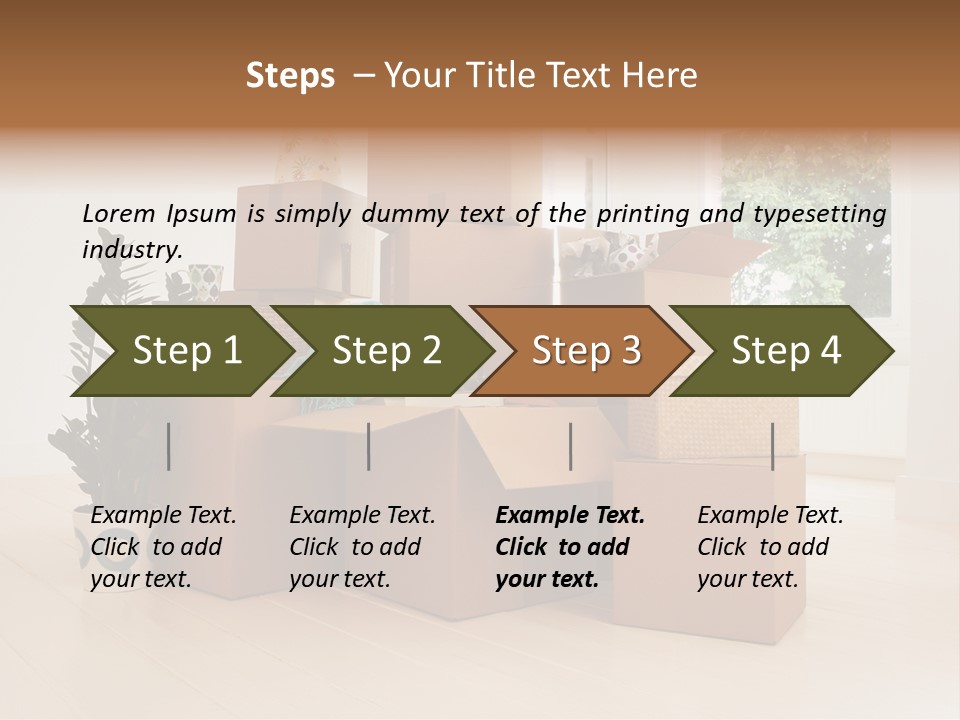 Steps – Your Title Text Here

Lorem Ipsum is simply dummy text of the printing and typesetting industry.

Step 1

Step 2

Step 3

Step 4

Example Text. Click to add your text.

Example Text. Click to add your text.

Example Text. Click to add your text.

Example Text. Click to add your text.